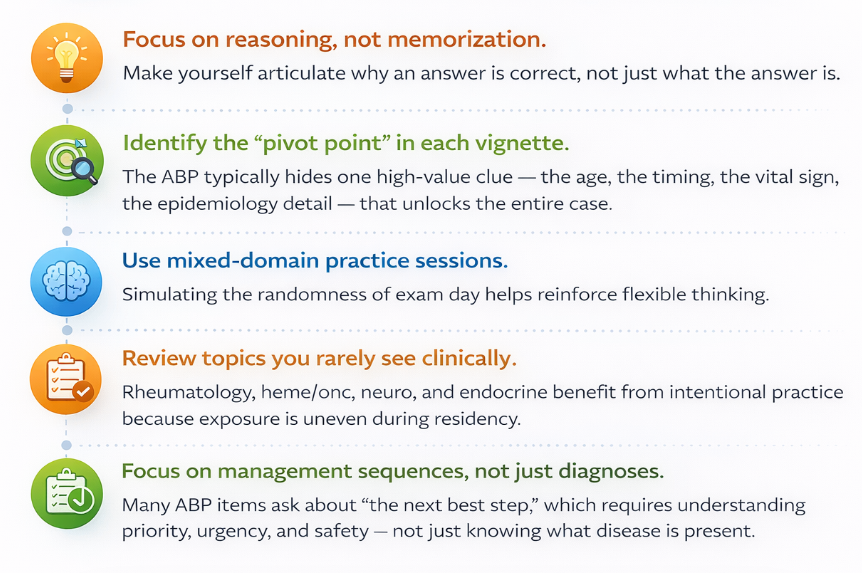 Focus on reasoning, not memorization.
Make yourself articulate why an answer is correct, not just what the answer is.

Identify the “pivot point” in each vignette.
The ABP typically hides one high-value clue — the age, the timing, the vital sign, the epidemiology detail — that unlocks the entire case.

Use mixed-domain practice sessions.
Simulating the randomness of exam day helps reinforce flexible thinking.

Review topics you rarely see clinically.
Rheumatology, heme/onc, neuro, and endocrine benefit from intentional practice because exposure is uneven during residency.

Focus on management sequences, not just diagnoses.
Many ABP items ask about “the next best step,” which requires understanding priority, urgency, and safety — not just knowing what disease is present.